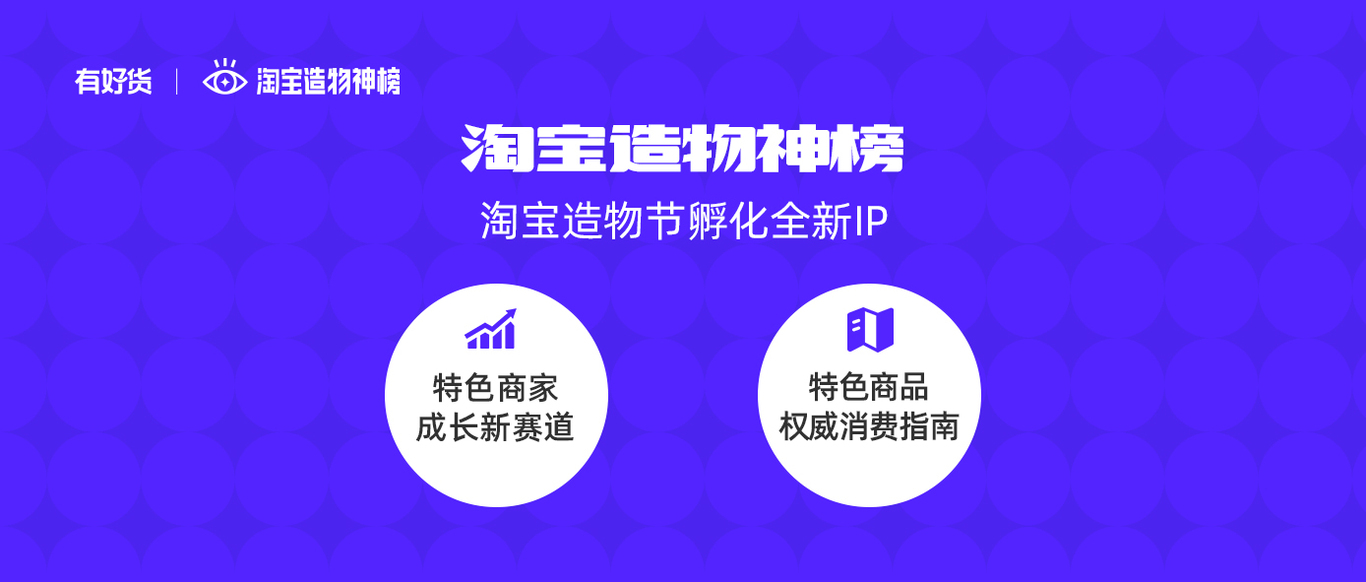 有好货 | 淘宝造物神榜

淘宝造物神榜

淘宝造物节孵化全新IP

特色商家
成长新赛道

特色商品
权威消费指南